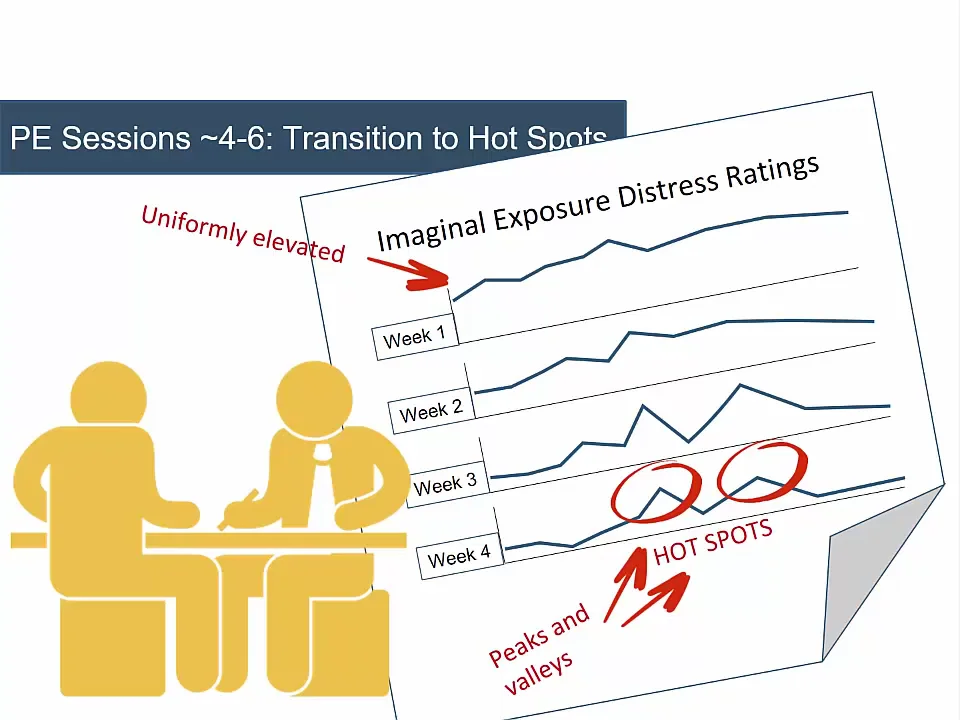 PE Sessions ~4-6: Transition to Hot Spots

Imaginal Exposure Distress Ratings

Uniformly elevated

Week 1

Week 2

Week 3

Week 4

HOT SPOTS

Peaks and valleys